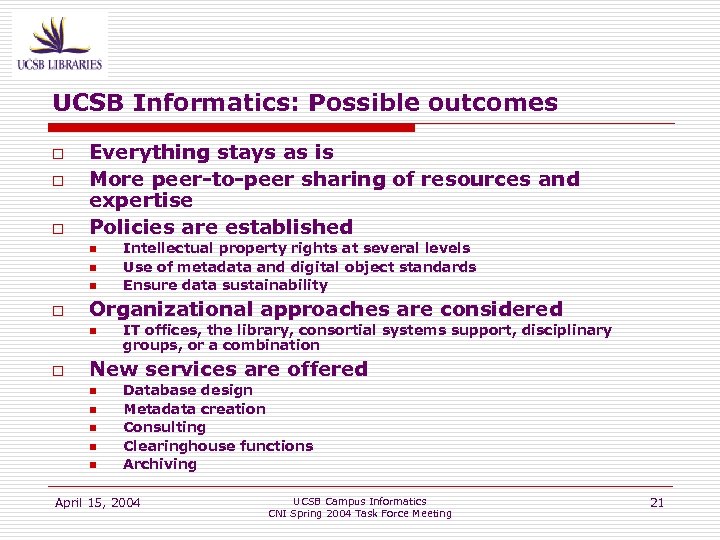 UCSB LIBRARIES

UCSB Informatics: Possible outcomes

- Everything stays as is
- More peer-to-peer sharing of resources and expertise
- Policies are established
  - Intellectual property rights at several levels
  - Use of metadata and digital object standards
  - Ensure data sustainability
- Organizational approaches are considered
  - IT offices, the library, consortial systems support, disciplinary groups, or a combination
- New services are offered
  - Database design
  - Metadata creation
  - Consulting
  - Clearinghouse functions
  - Archiving

April 15, 2004

UCSB Campus Informatics
CNI Spring 2004 Task Force Meeting

21